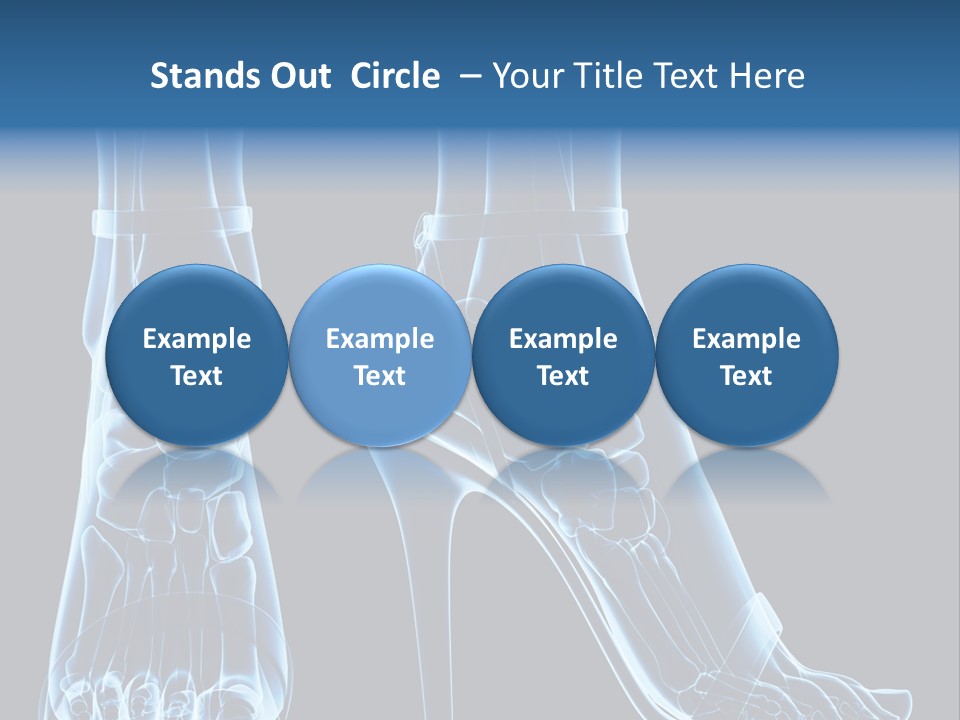 Stands Out Circle – Your Title Text Here

Example Text

Example Text

Example Text

Example Text